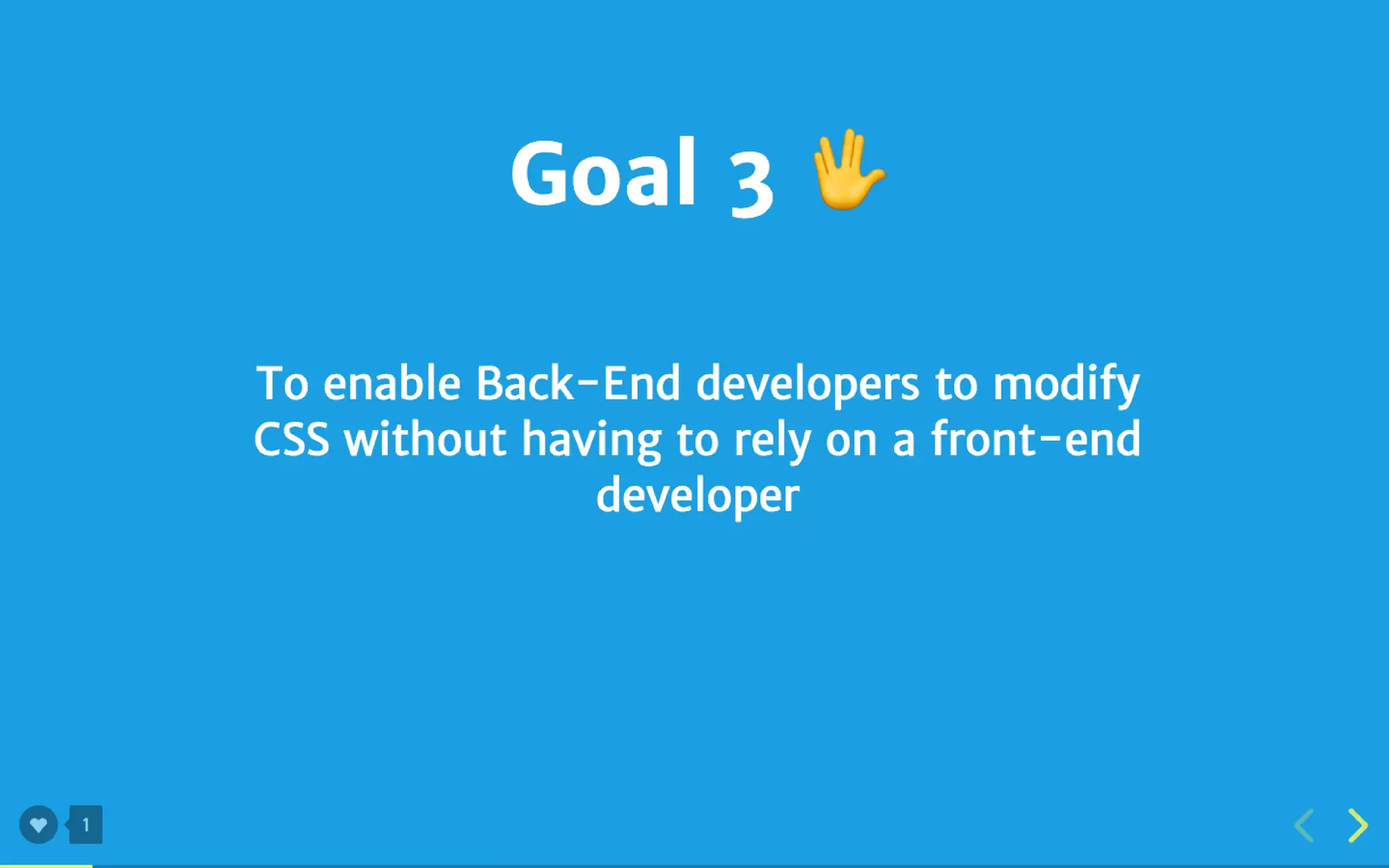 Goal 3 🖖

To enable Back-End developers to modify CSS without having to rely on a front-end developer

1